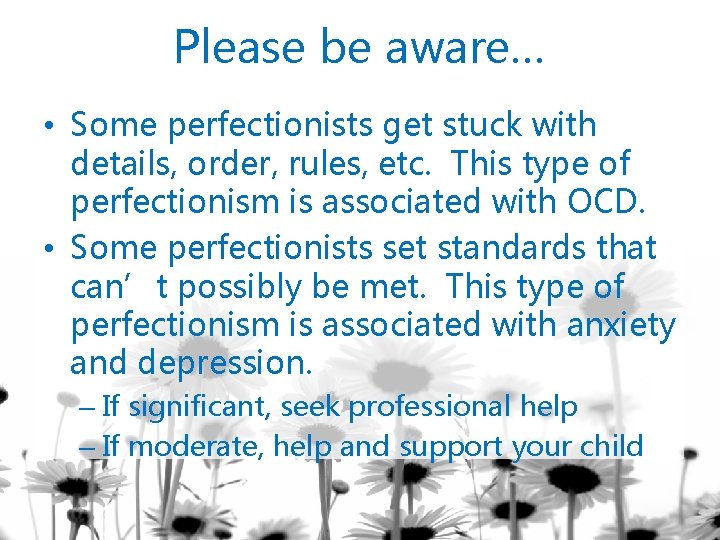 Please be aware…

• Some perfectionists get stuck with details, order, rules, etc. This type of perfectionism is associated with OCD.

• Some perfectionists set standards that can’ t possibly be met. This type of perfectionism is associated with anxiety and depression.

– If significant, seek professional help

– If moderate, help and support your child